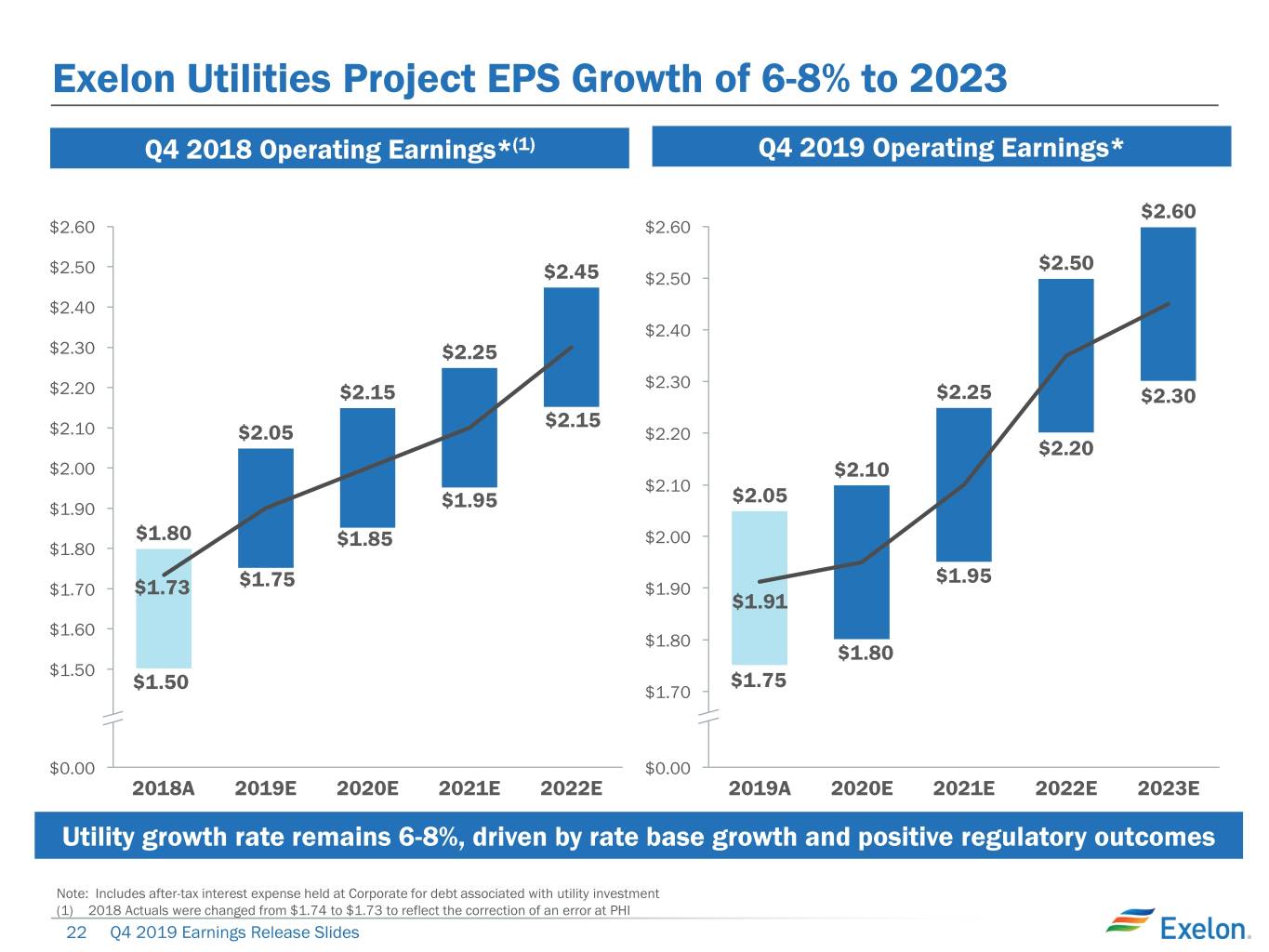 Exelon Utilities Project EPS Growth of 6-8% to 2023

Q4 2018 Operating Earnings*$^{(1)}$

$2.60
$2.50
$2.40
$2.30
$2.20
$2.10
$2.00
$1.90
$1.80
$1.70
$1.60
$1.50
$0.00

$1.80
$1.73
$1.50
$2.05
$1.75
$2.15
$1.85
$2.25
$1.95
$2.45
$2.15

2018A 2019E 2020E 2021E 2022E

Q4 2019 Operating Earnings*

$2.60
$2.50
$2.40
$2.30
$2.20
$2.10
$2.00
$1.90
$1.80
$1.70
$0.00

$2.05
$1.91
$1.75
$2.10
$1.80
$2.25
$1.95
$2.50
$2.20
$2.60
$2.30

2019A 2020E 2021E 2022E 2023E

Utility growth rate remains 6-8%, driven by rate base growth and positive regulatory outcomes

Note: Includes after-tax interest expense held at Corporate for debt associated with utility investment
(1) 2018 Actuals were changed from $1.74 to $1.73 to reflect the correction of an error at PHI

22 Q4 2019 Earnings Release Slides

Exelon.